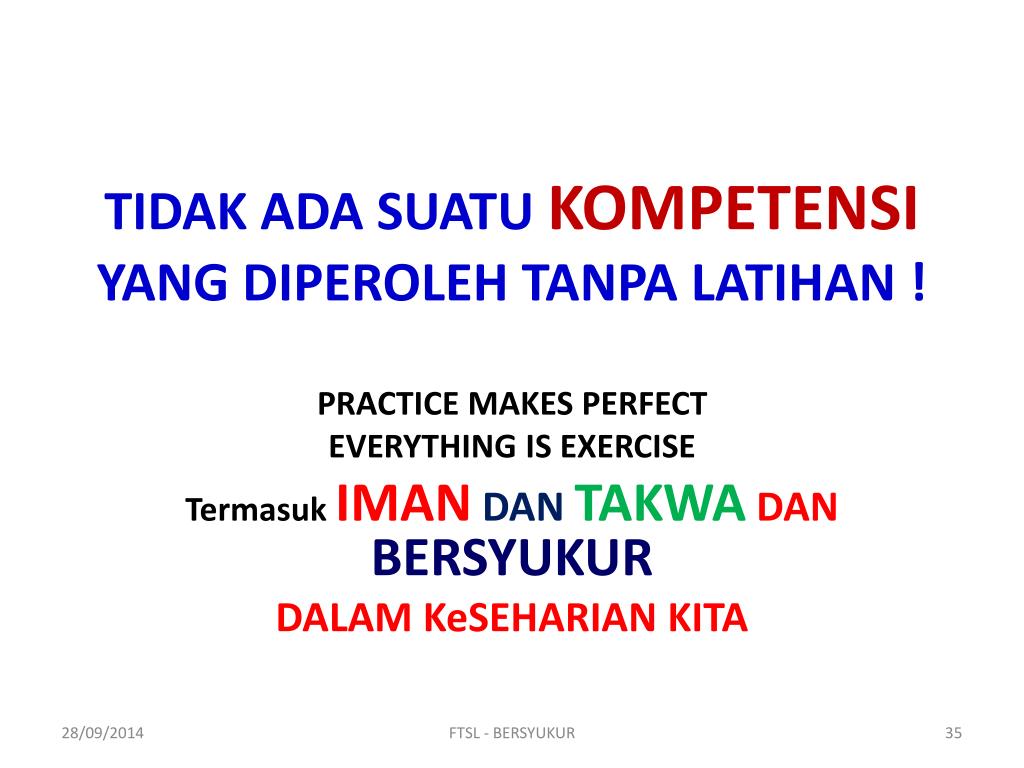 TIDAK ADA SUATU KOMPETENSI YANG DIPEROLEH TANPA LATIHAN !

PRACTICE MAKES PERFECT
EVERYTHING IS EXERCISE
Termasuk IMAN DAN TAKWA DAN BERSYUKUR
DALAM KeSEHARIAN KITA

28/09/2014
FTSL - BERSYUKUR
35